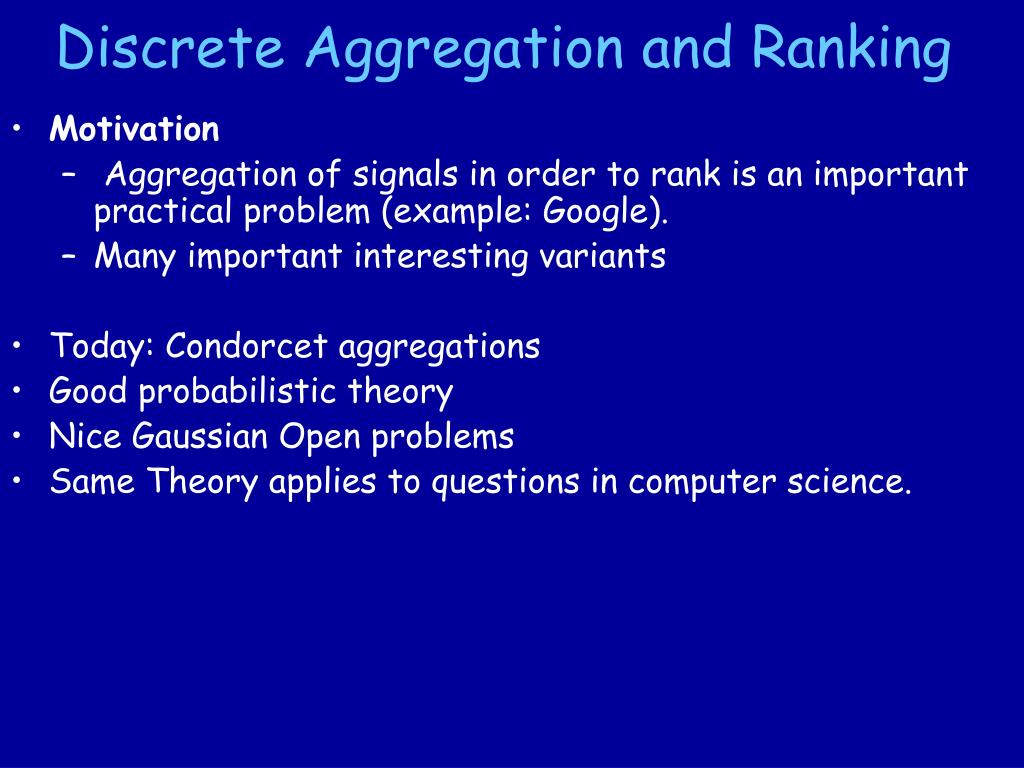 Discrete Aggregation and Ranking

• Motivation
  – Aggregation of signals in order to rank is an important practical problem (example: Google).
  – Many important interesting variants

• Today: Condorcet aggregations
• Good probabilistic theory
• Nice Gaussian Open problems
• Same Theory applies to questions in computer science.